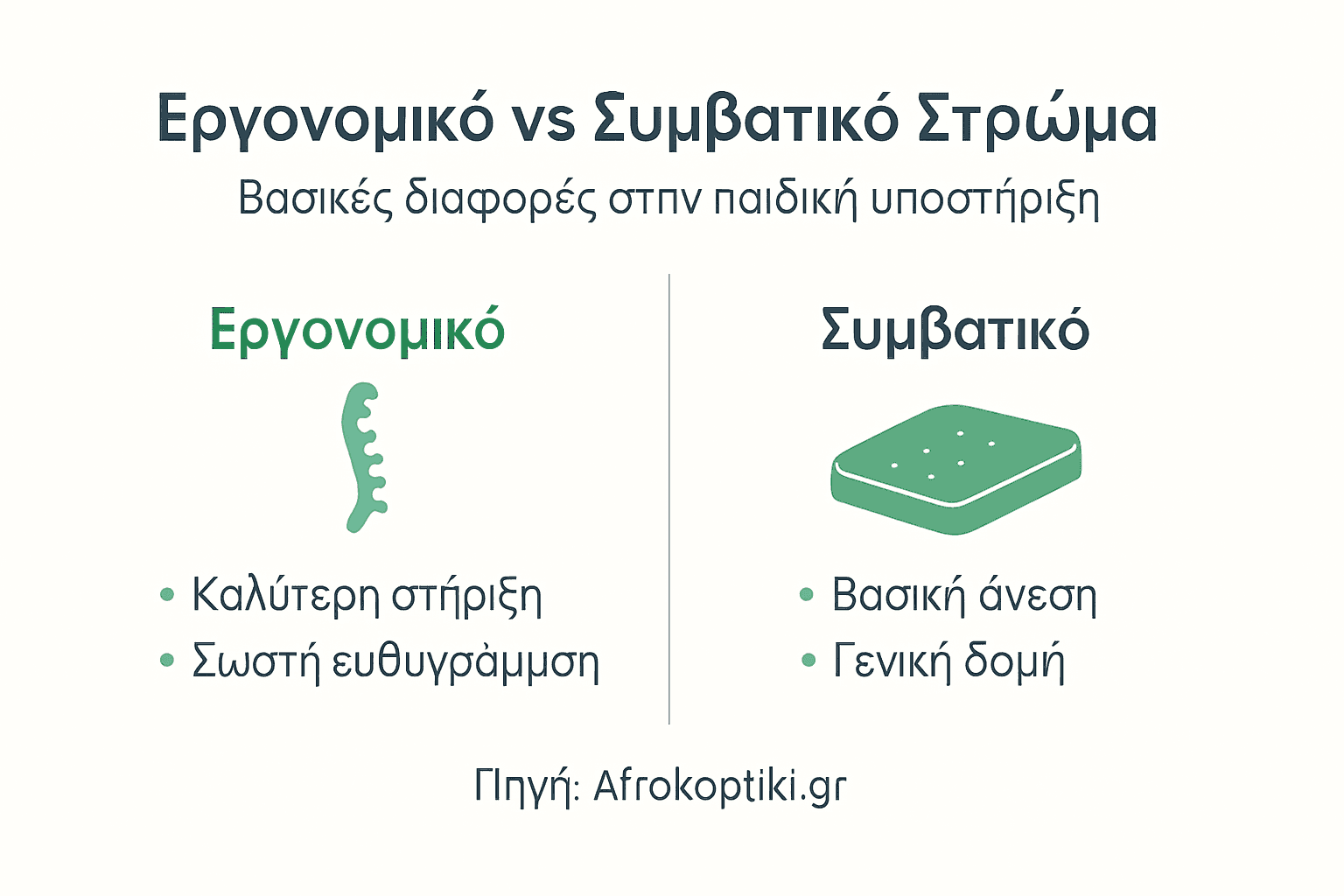 Εργονομικό vs Συμβατικό Στρώμα

Βασικές διαφορές στπν παιδική υποστήριξη

Εργονομικό

• Καλύτερη στήριξη
• Σωστή ευθυγράμμση

Συμβατικό

• Βασική άνεση
• Γενική δομή

Πηγή: Afrokoptiki.gr